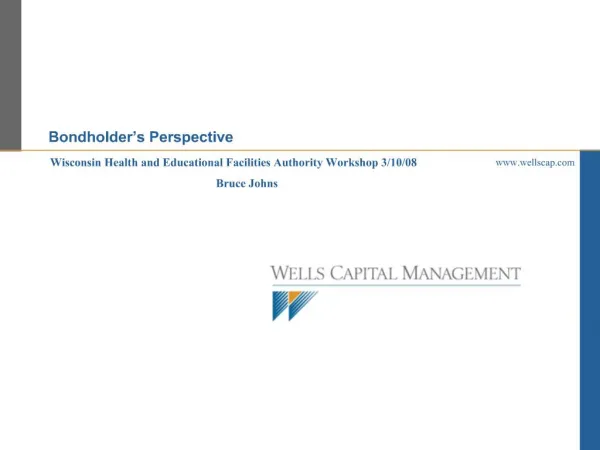 Bondholder's Perspective

Wisconsin Health and Educational Facilities Authority Workshop 3/10/08

www.wellscap.com

Bruce Johns

WELLS CAPITAL MANAGEMENT